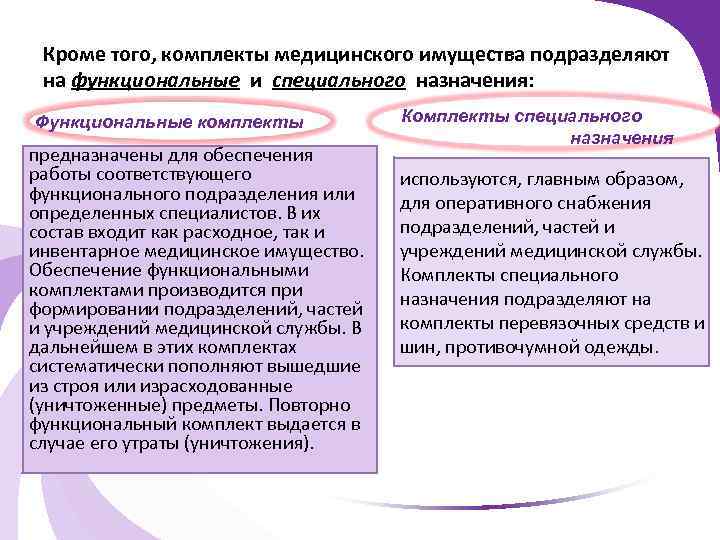 Кроме того, комплекты медицинского имущества подразделяют на функциональные и специального назначения:

Функциональные комплекты

предназначены для обеспечения работы соответствующего функционального подразделения или определенных специалистов. В их состав входит как расходное, так и инвентарное медицинское имущество. Обеспечение функциональными комплектами производится при формировании подразделений, частей и учреждений медицинской службы. В дальнейшем в этих комплектах систематически пополняют вышедшие из строя или израсходованные (уничтоженные) предметы. Повторно функциональный комплект выдается в случае его утраты (уничтожения).

Комплекты специального назначения

используются, главным образом, для оперативного снабжения подразделений, частей и учреждений медицинской службы. Комплекты специального назначения подразделяют на комплекты перевязочных средств и шин, противочумной одежды.